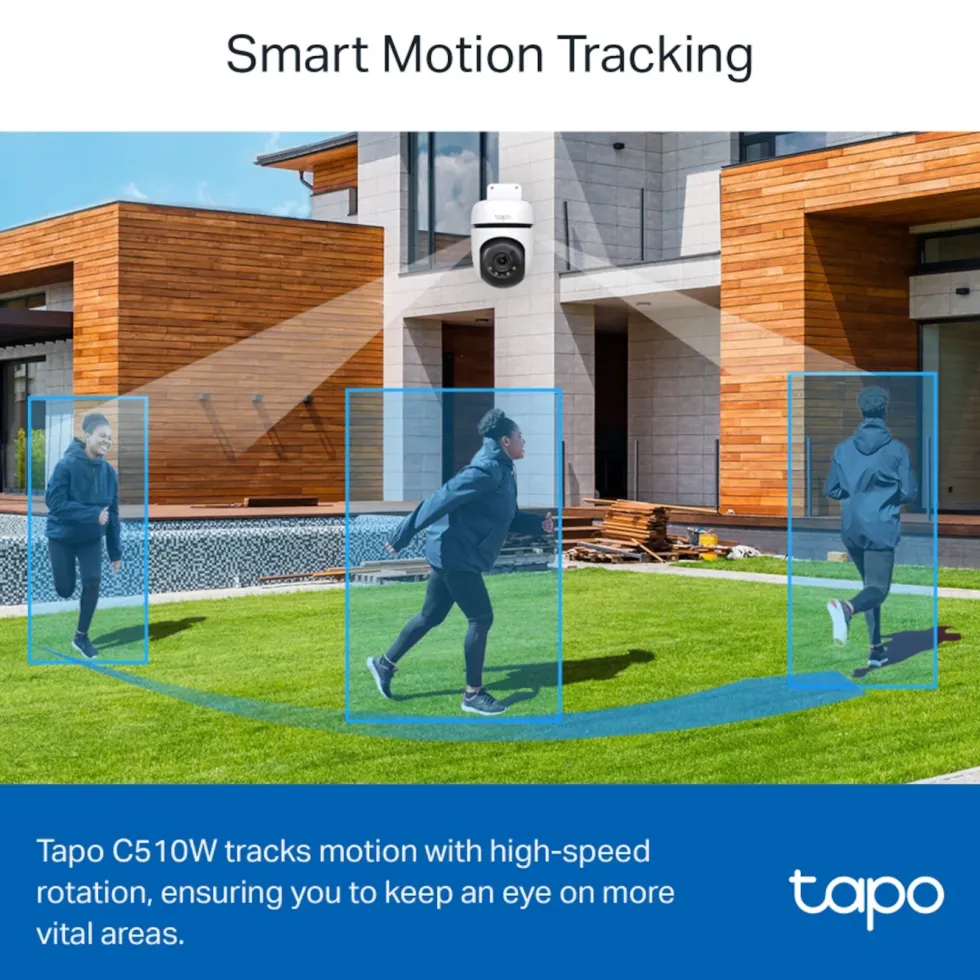 Smart Motion Tracking

tapo

Tapo C510W tracks motion with high-speed rotation, ensuring you to keep an eye on more vital areas.

tapo